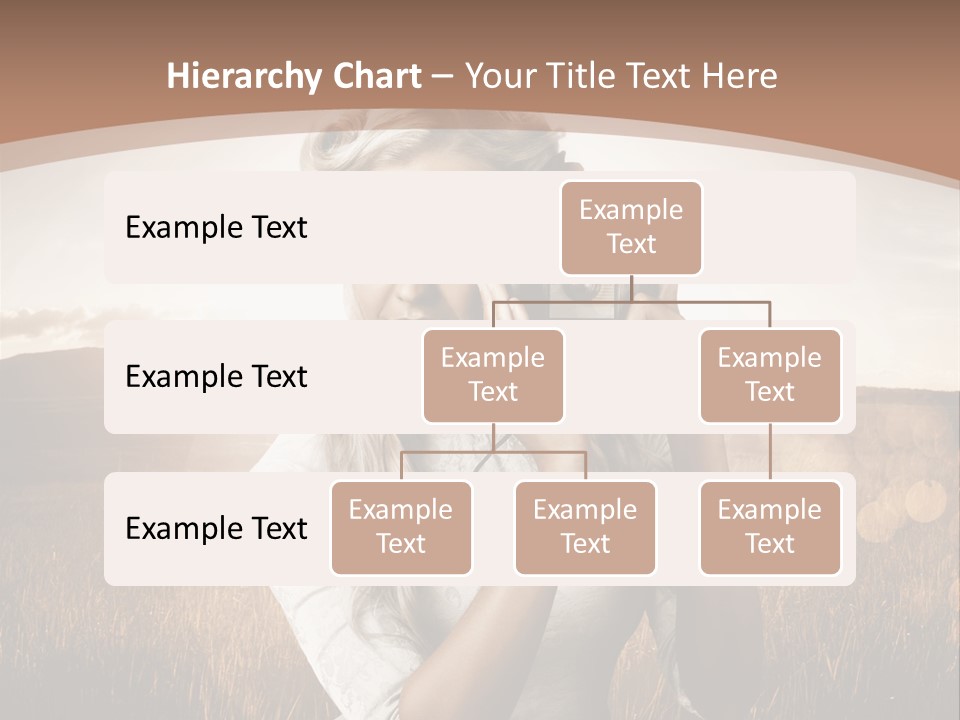 Hierarchy Chart – Your Title Text Here

Example Text

Example Text

Example Text

Example Text

Example Text

Example Text

Example Text

Example Text

Example Text